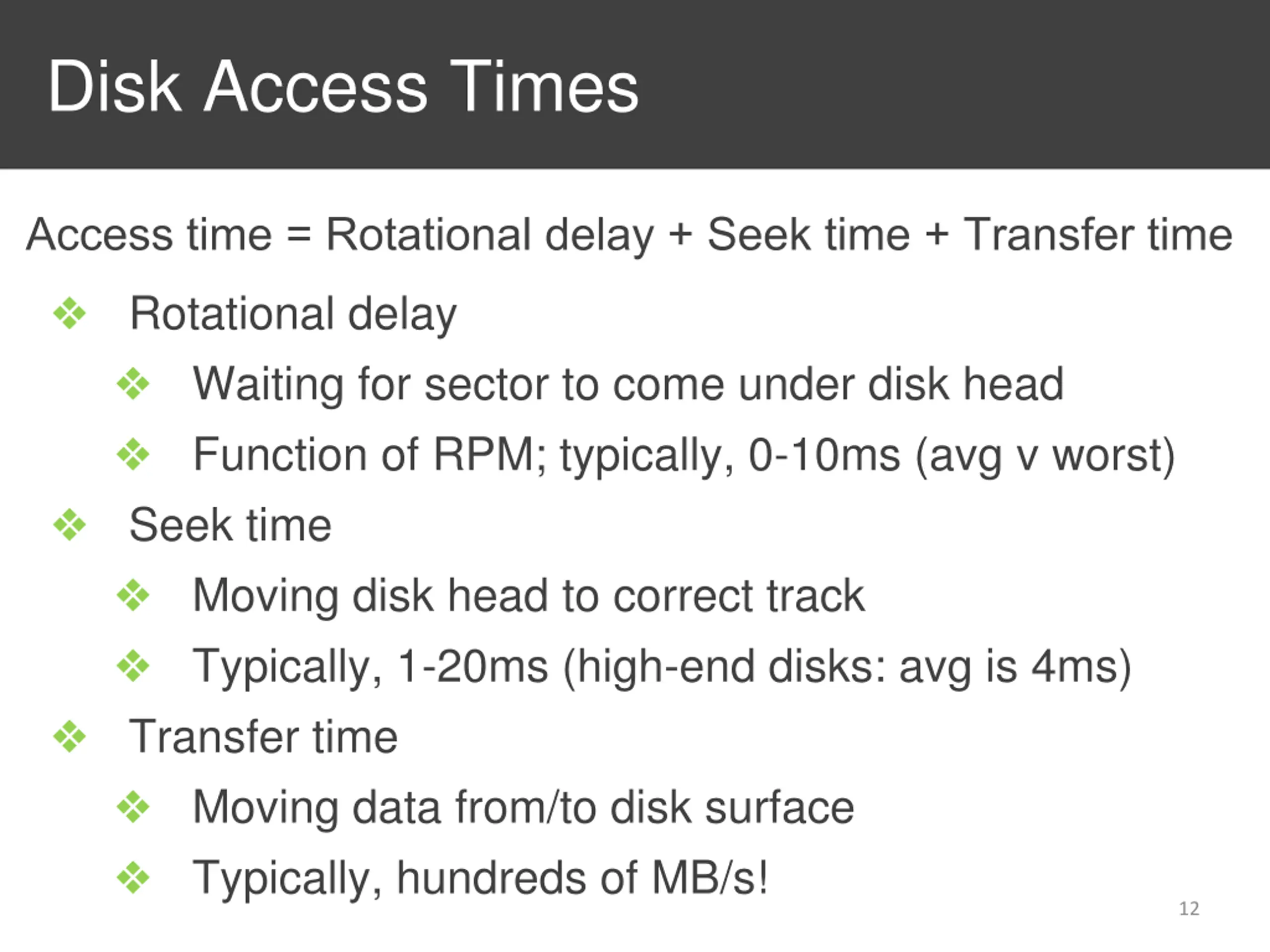 Disk Access Times

Access time = Rotational delay + Seek time + Transfer time

❖ Rotational delay

❖ Waiting for sector to come under disk head

❖ Function of RPM; typically, 0-10ms (avg v worst)

❖ Seek time

❖ Moving disk head to correct track

❖ Typically, 1-20ms (high-end disks: avg is 4ms)

❖ Transfer time

❖ Moving data from/to disk surface

❖ Typically, hundreds of MB/s!

12